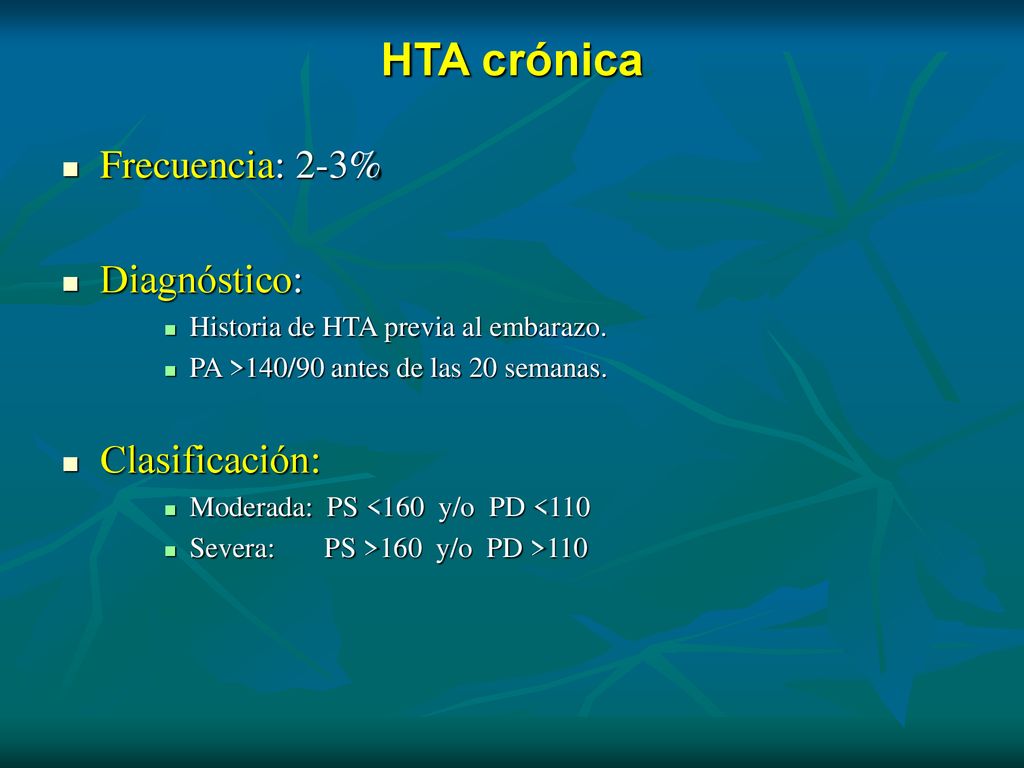 HTA crónica

- Frecuencia: 2-3%

- Diagnóstico:
  - Historia de HTA previa al embarazo.
  - PA >140/90 antes de las 20 semanas.

- Clasificación:
  - Moderada: PS <160 y/o PD <110
  - Severa: PS >160 y/o PD >110